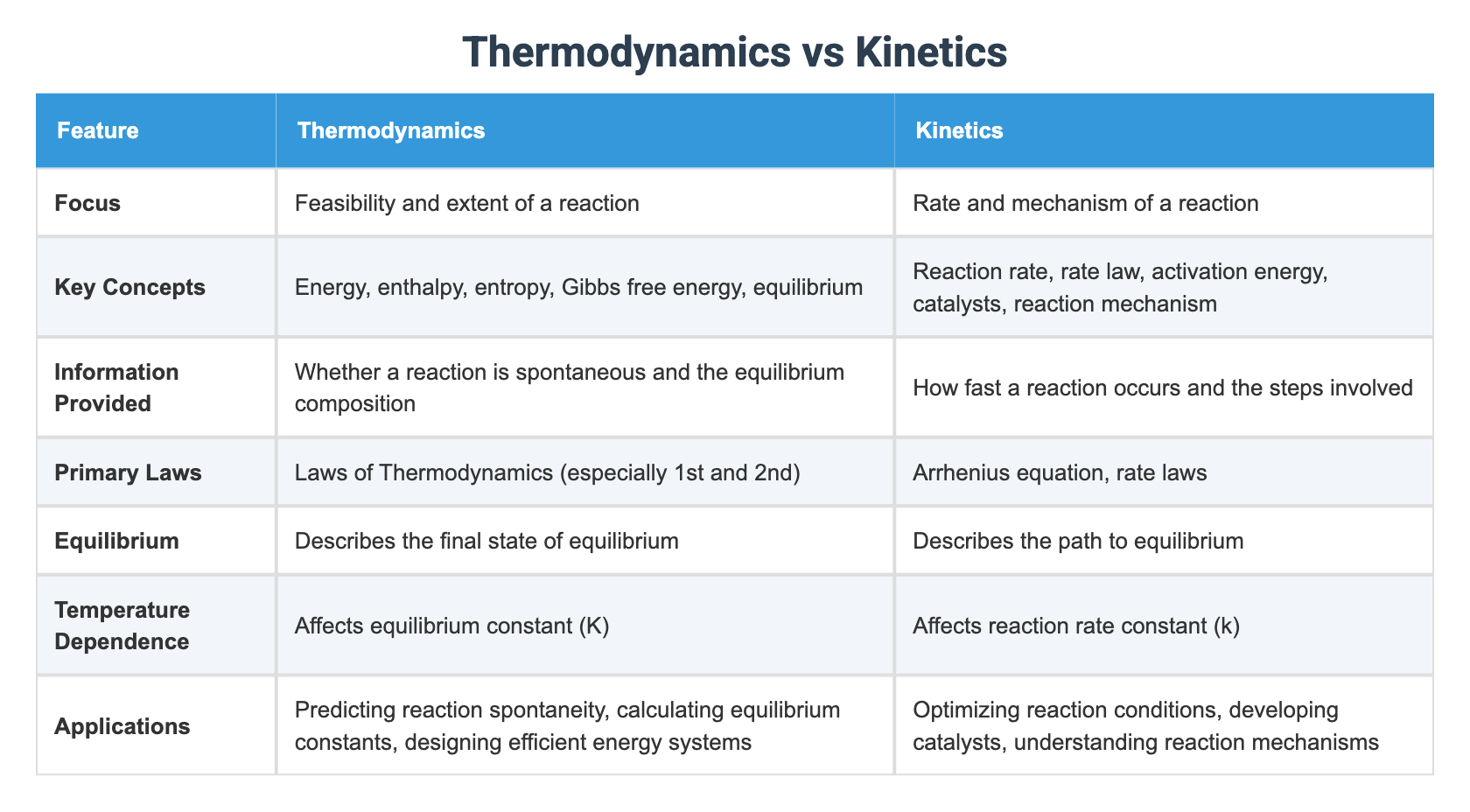 Thermodynamics vs Kinetics

| Feature | Thermodynamics | Kinetics |
|---|---|---|
| Focus | Feasibility and extent of a reaction | Rate and mechanism of a reaction |
| Key Concepts | Energy, enthalpy, entropy, Gibbs free energy, equilibrium | Reaction rate, rate law, activation energy, catalysts, reaction mechanism |
| Information Provided | Whether a reaction is spontaneous and the equilibrium composition | How fast a reaction occurs and the steps involved |
| Primary Laws | Laws of Thermodynamics (especially 1st and 2nd) | Arrhenius equation, rate laws |
| Equilibrium | Describes the final state of equilibrium | Describes the path to equilibrium |
| Temperature Dependence | Affects equilibrium constant (K) | Affects reaction rate constant (k) |
| Applications | Predicting reaction spontaneity, calculating equilibrium constants, designing efficient energy systems | Optimizing reaction conditions, developing catalysts, understanding reaction mechanisms |